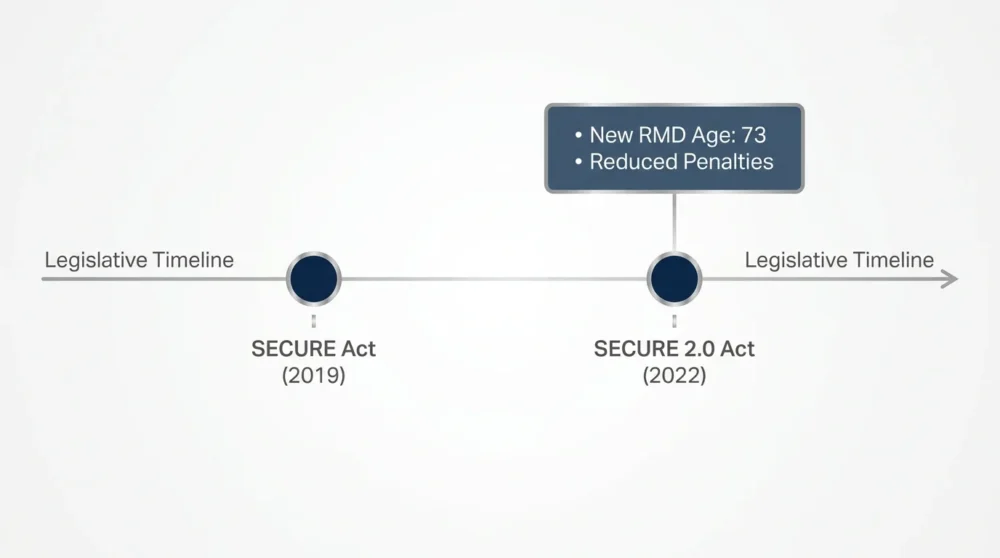 • New RMD Age: 73
• Reduced Penalties

Legislative Timeline

Legislative Timeline

SECURE Act
(2019)

SECURE 2.0 Act
(2022)